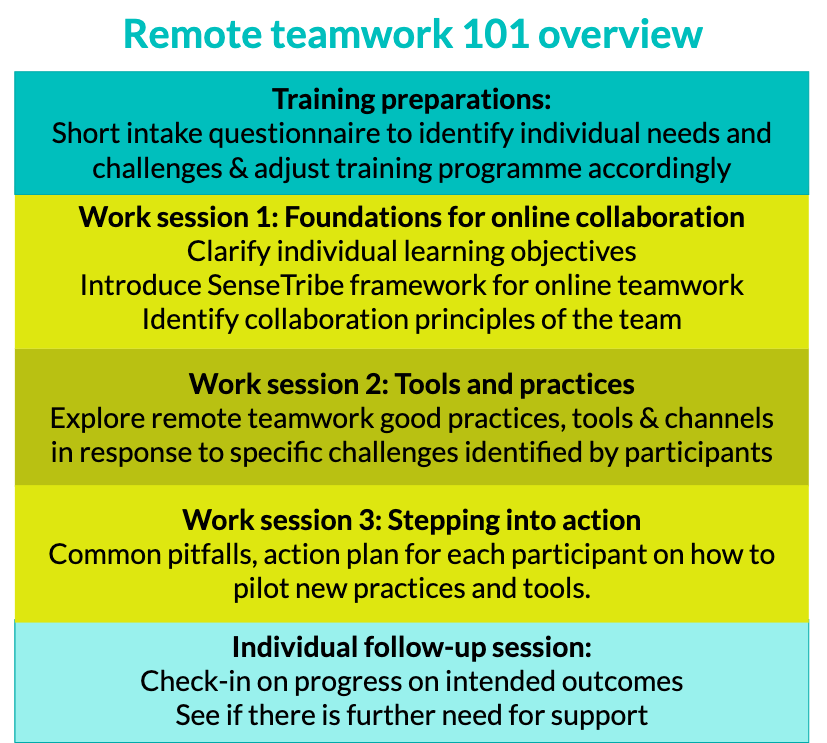 Remote teamwork 101 overview

Training preparations:
Short intake questionnaire to identify individual needs and challenges & adjust training programme accordingly

Work session 1: Foundations for online collaboration
Clarify individual learning objectives
Introduce SenseTribe framework for online teamwork
Identify collaboration principles of the team

Work session 2: Tools and practices
Explore remote teamwork good practices, tools & channels in response to specific challenges identified by participants

Work session 3: Stepping into action
Common pitfalls, action plan for each participant on how to pilot new practices and tools.

Individual follow-up session:
Check-in on progress on intended outcomes
See if there is further need for support